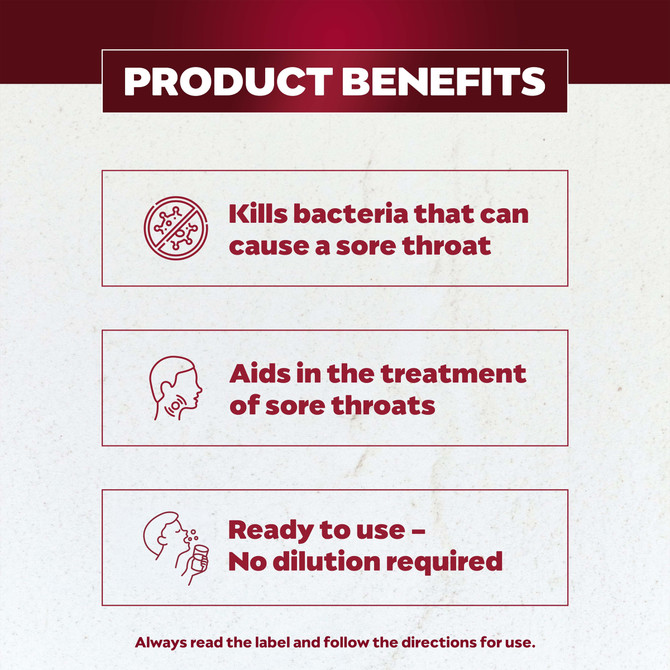 PRODUCT BENEFITS

Kills bacteria that can cause a sore throat

Aids in the treatment of sore throats

Ready to use – No dilution required

Always read the label and follow the directions for use.